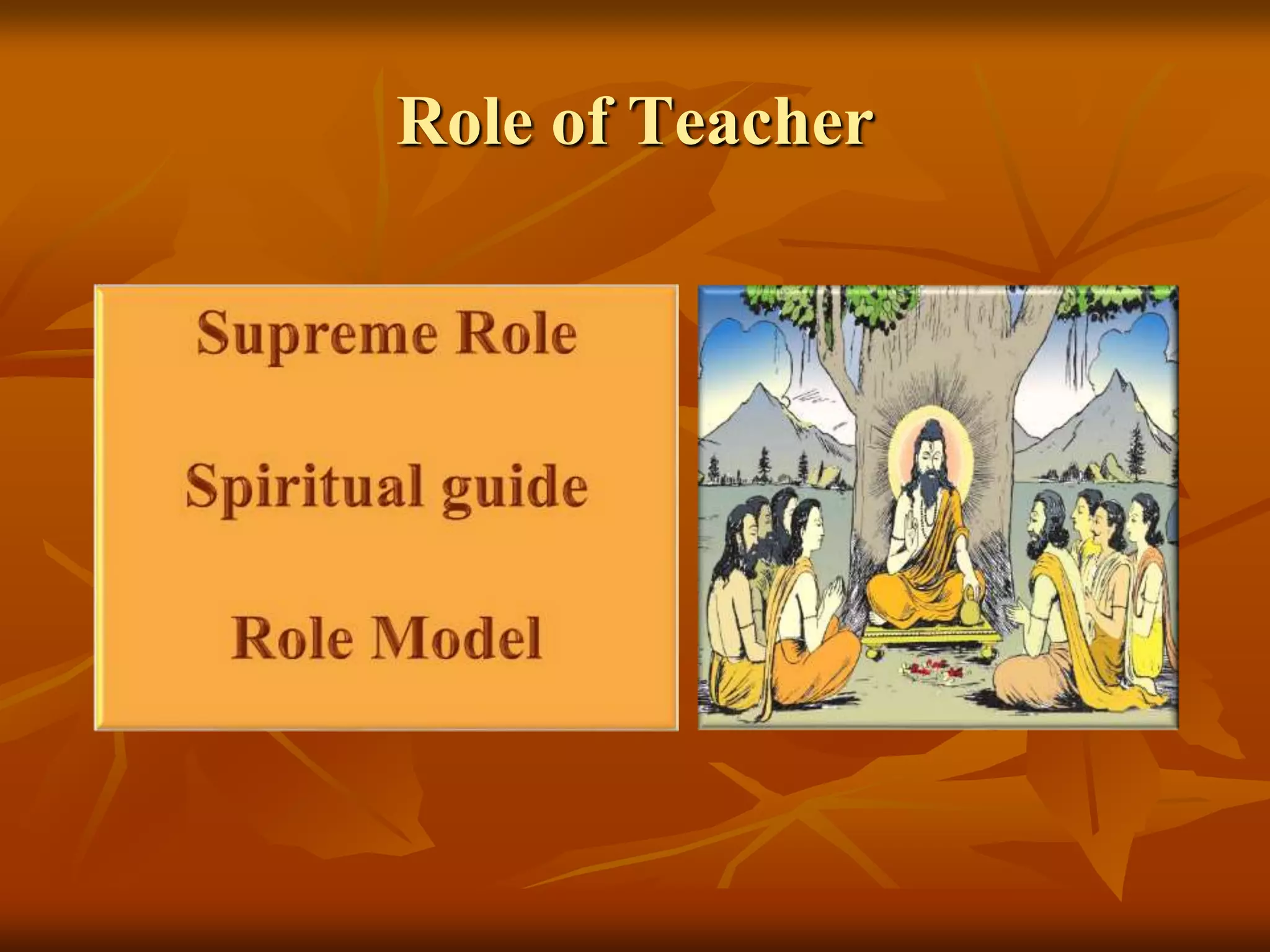 Role of Teacher

Supreme Role

Spiritual guide

Role Model